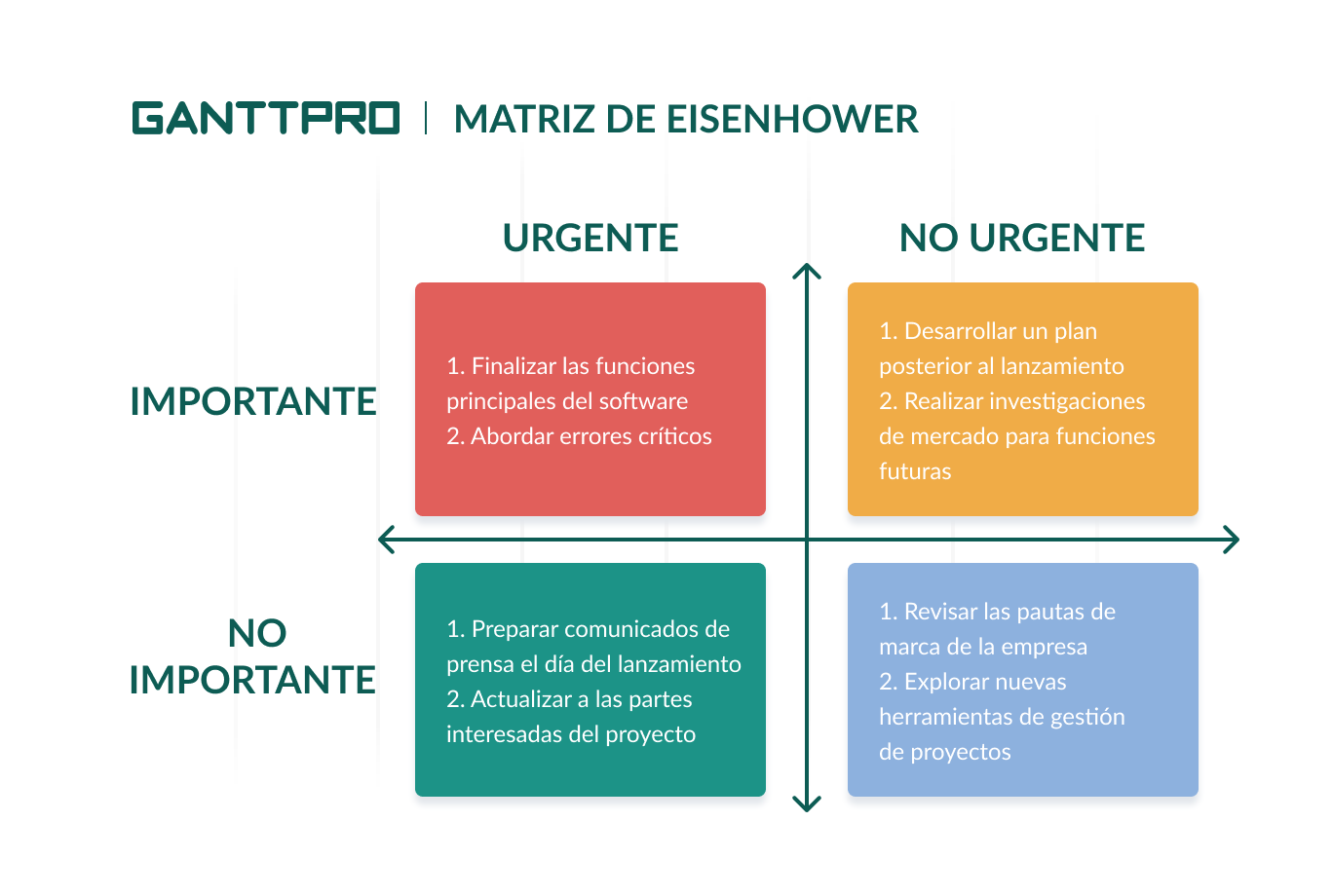 GANTTPRO | MATRIZ DE EISENHOWER

URGENTE

NO URGENTE

IMPORTANTE

1. Finalizar las funciones principales del software
2. Abordar errores críticos

1. Desarrollar un plan posterior al lanzamiento
2. Realizar investigaciones de mercado para funciones futuras

NO IMPORTANTE

1. Preparar comunicados de prensa el día del lanzamiento
2. Actualizar a las partes interesadas del proyecto

1. Revisar las pautas de marca de la empresa
2. Explorar nuevas herramientas de gestión de proyectos